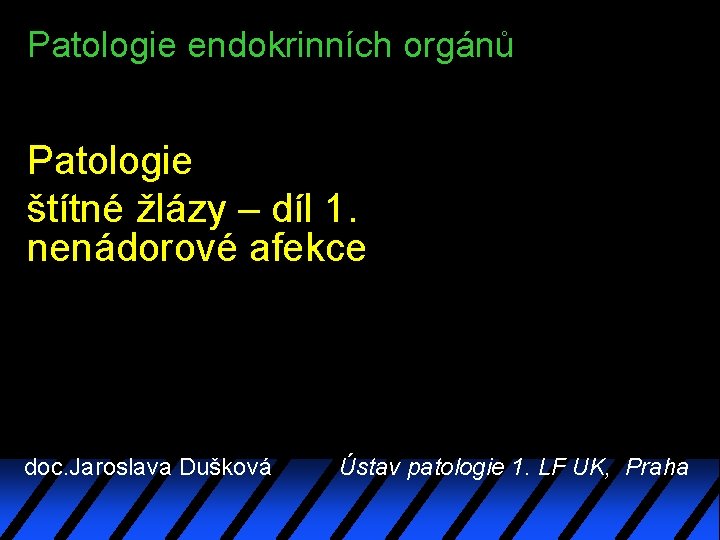 Patologie endokrinních orgánů

Patologie
štítné žlázy – díl 1.
nenádorové afekce

doc.Jaroslava Dušková

Ústav patologie 1. LF UK, Praha